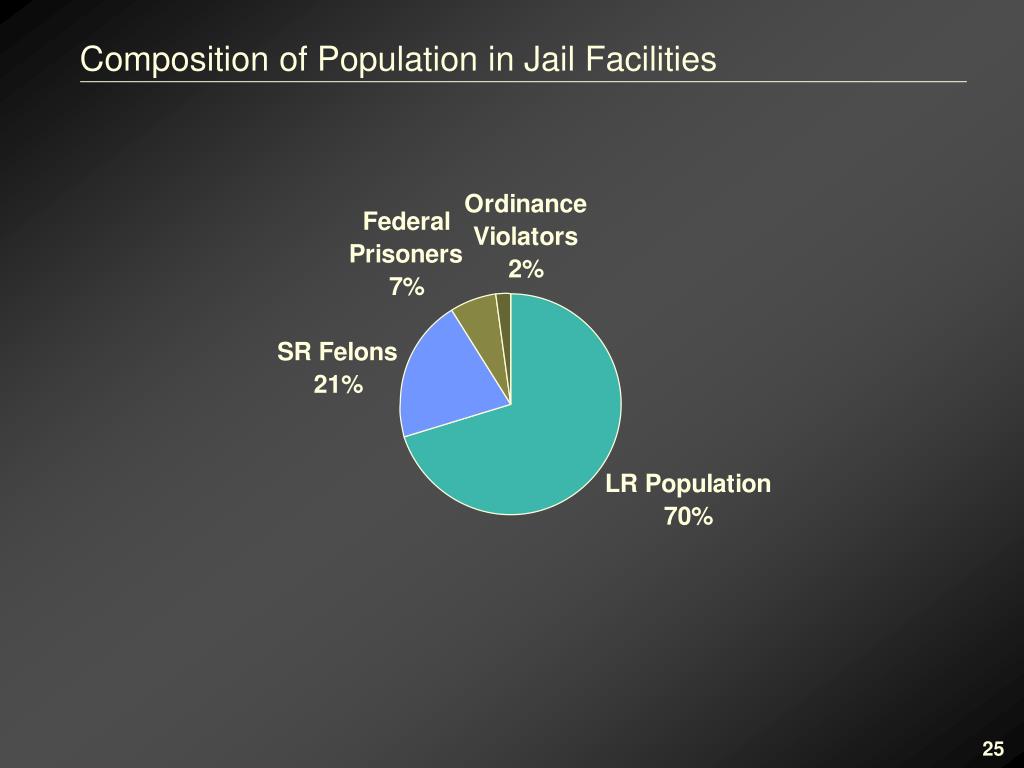 Composition of Population in Jail Facilities

Federal Prisoners 7%

Ordinance Violators 2%

SR Felons 21%

LR Population 70%

25